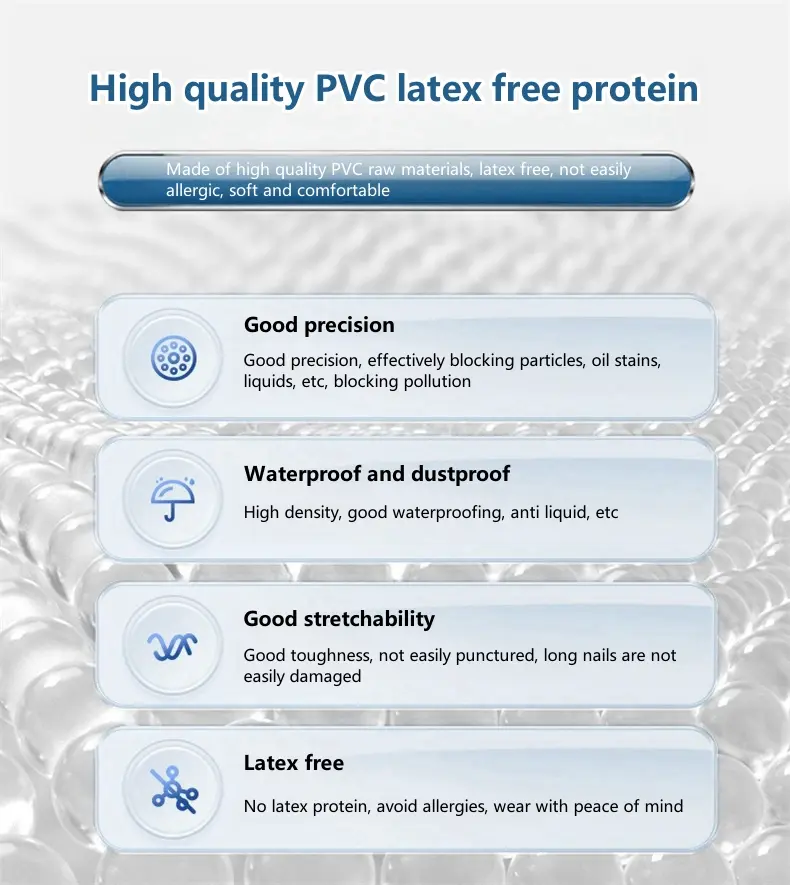 High quality PVC latex free protein

Made of high quality PVC raw materials, latex free, not easily allergic, soft and comfortable

Good precision

Good precision, effectively blocking particles, oil stains, liquids, etc, blocking pollution

Waterproof and dustproof

High density, good waterproofing, anti liquid, etc

Good stretchability

Good toughness, not easily punctured, long nails are not easily damaged

Latex free

No latex protein, avoid allergies, wear with peace of mind